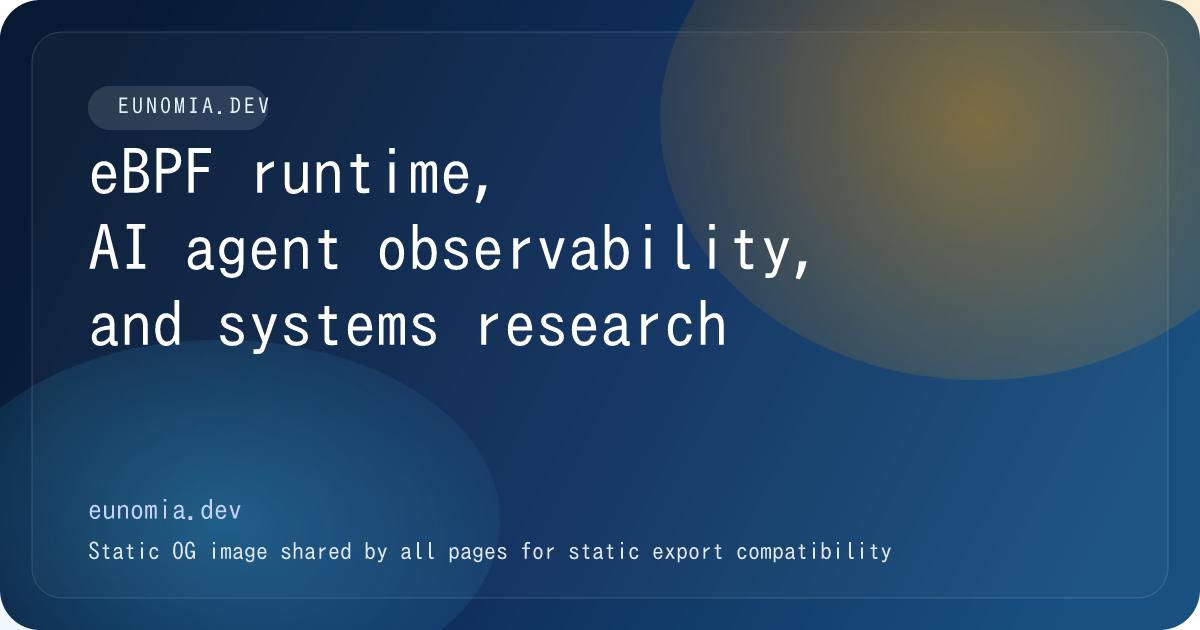 EUNOMIA.DEV

eBPF runtime, AI agent observability, and systems research

eunomia.dev

Static OG image shared by all pages for static export compatibility